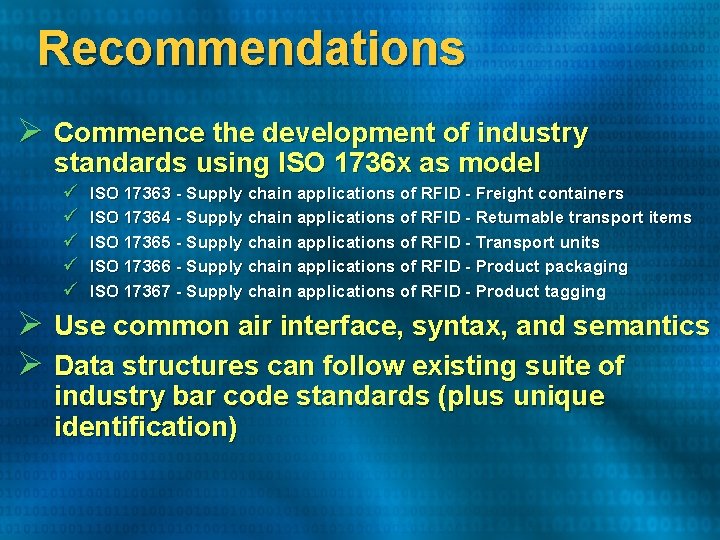 Recommendations

➢ Commence the development of industry standards using ISO 1736x as model

✓ ISO 17363 - Supply chain applications of RFID - Freight containers
✓ ISO 17364 - Supply chain applications of RFID - Returnable transport items
✓ ISO 17365 - Supply chain applications of RFID - Transport units
✓ ISO 17366 - Supply chain applications of RFID - Product packaging
✓ ISO 17367 - Supply chain applications of RFID - Product tagging

➢ Use common air interface, syntax, and semantics

➢ Data structures can follow existing suite of industry bar code standards (plus unique identification)